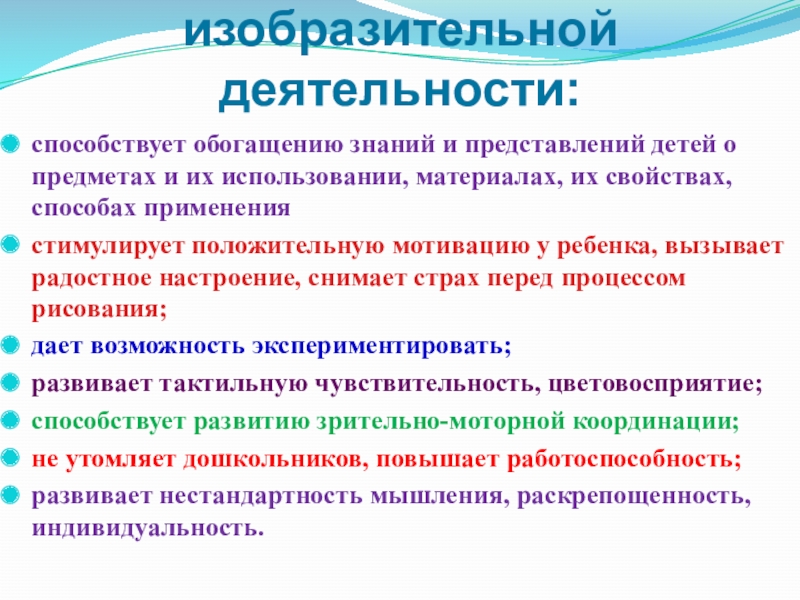 изобразительной деятельности:

способствует обогащению знаний и представлений детей о предметах и их использовании, материалах, их свойствах, способах применения

стимулирует положительную мотивацию у ребенка, вызывает радостное настроение, снимает страх перед процессом рисования;

дает возможность экспериментировать;

развивает тактильную чувствительность, цветовосприятие;

способствует развитию зрительно-моторной координации;

не утомляет дошкольников, повышает работоспособность;

развивает нестандартность мышления, раскрепощенность, индивидуальность.